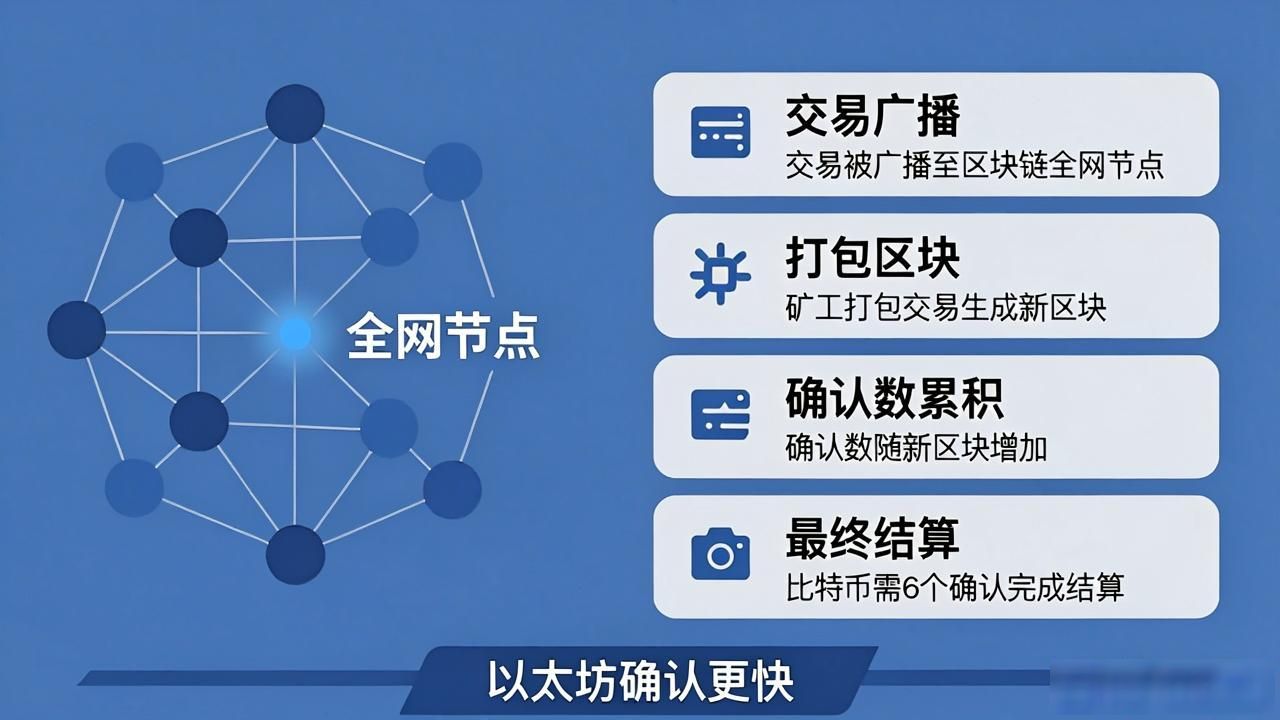 全网节点

交易广播
交易被广播至区块链全网节点

打包区块
矿工打包交易生成新区块

确认数累积
确认数随新区块增加

最终结算
比特币需6个确认完成结算

以太坊确认更快